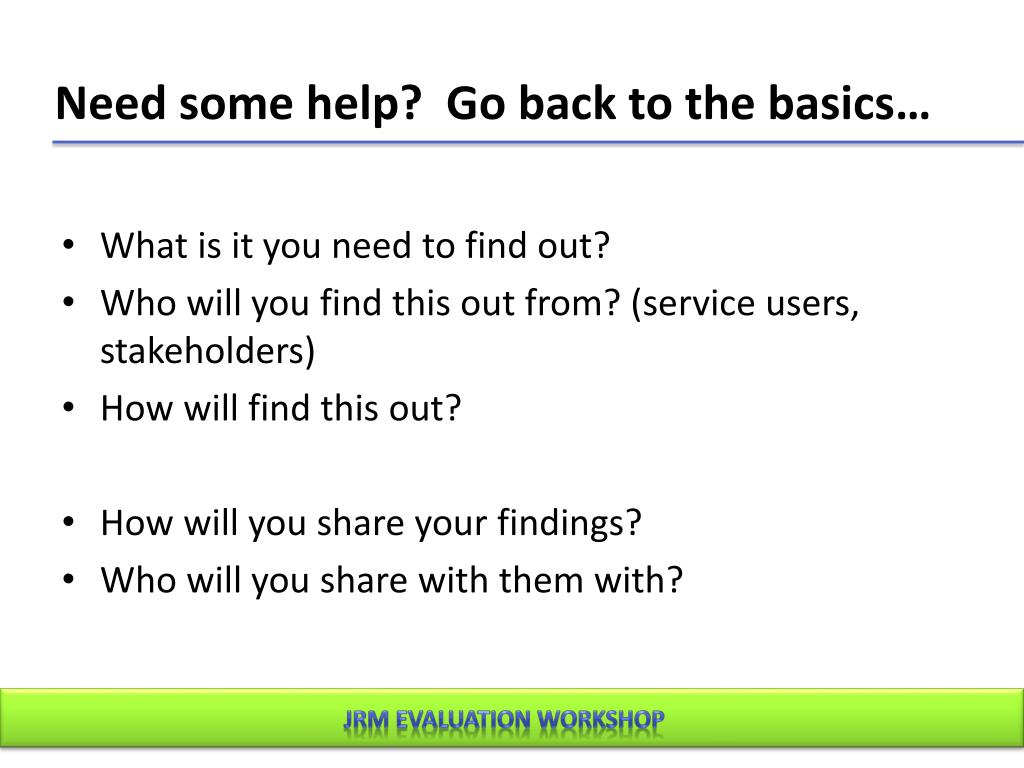 Need some help?  Go back to the basics…

• What is it you need to find out?
• Who will you find this out from? (service users, stakeholders)
• How will find this out?

• How will you share your findings?
• Who will you share with them with?

JRM EVALUATION WORKSHOP